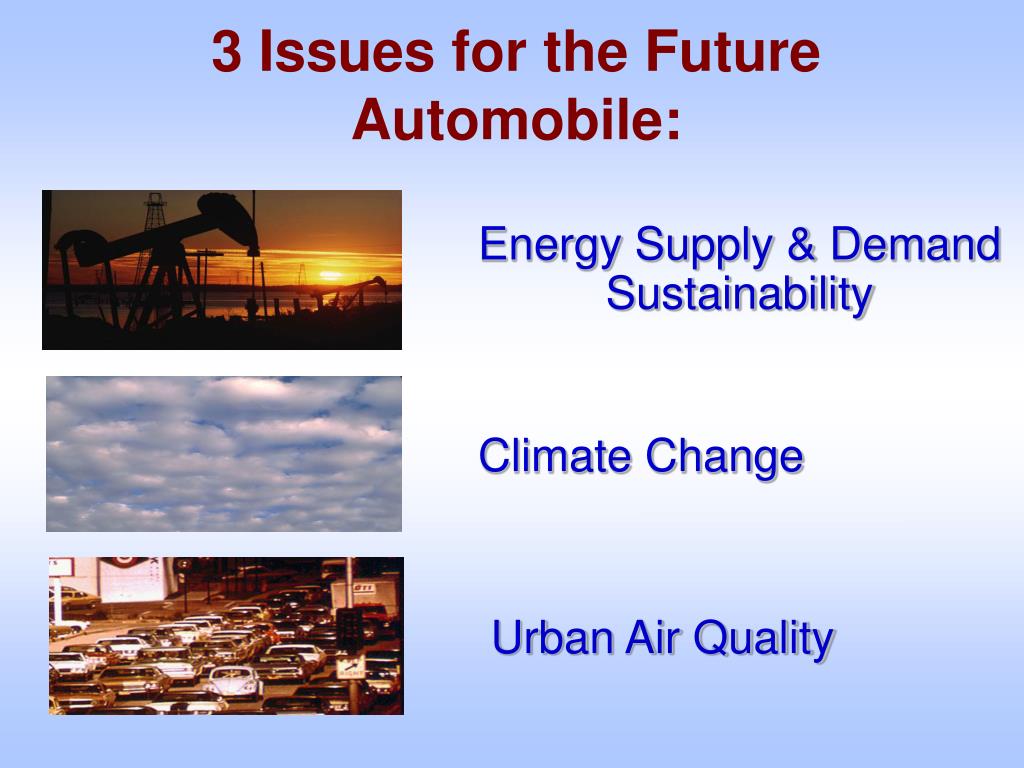 3 Issues for the Future Automobile:

Energy Supply & Demand Sustainability

Climate Change

Urban Air Quality